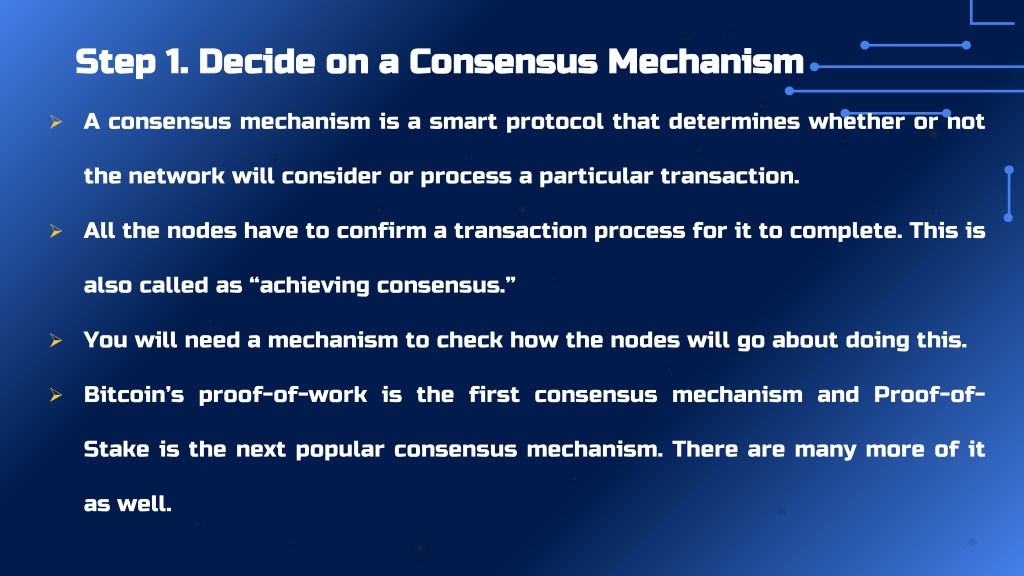 Step 1. Decide on a Consensus Mechanism

➢ A consensus mechanism is a smart protocol that determines whether or not the network will consider or process a particular transaction.

➢ All the nodes have to confirm a transaction process for it to complete. This is also called as “achieving consensus.”

➢ You will need a mechanism to check how the nodes will go about doing this.

➢ Bitcoin’s proof-of-work is the first consensus mechanism and Proof-of-Stake is the next popular consensus mechanism. There are many more of it as well.